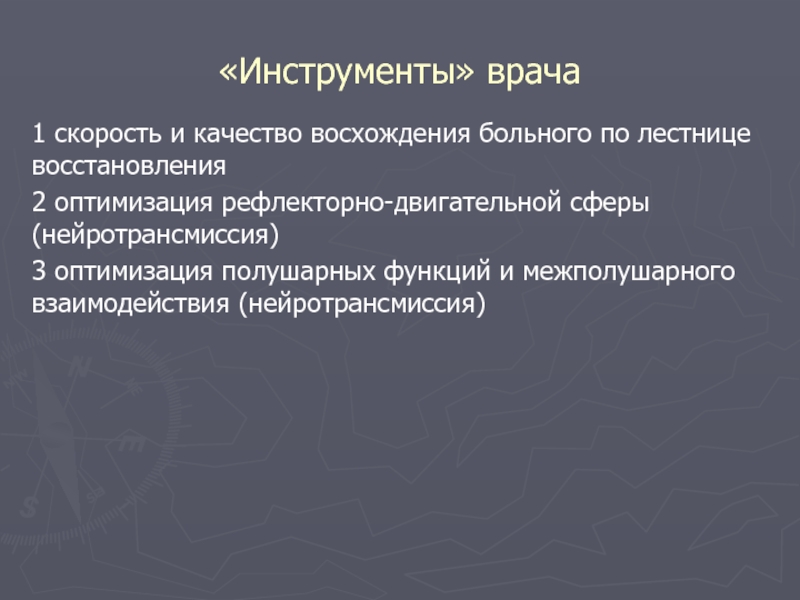 «Инструменты» врача

1 скорость и качество восхождения больного по лестнице восстановления

2 оптимизация рефлекторно-двигательной сферы (нейротрансмиссия)

3 оптимизация полушарных функций и межполушарного взаимодействия (нейротрансмиссия)